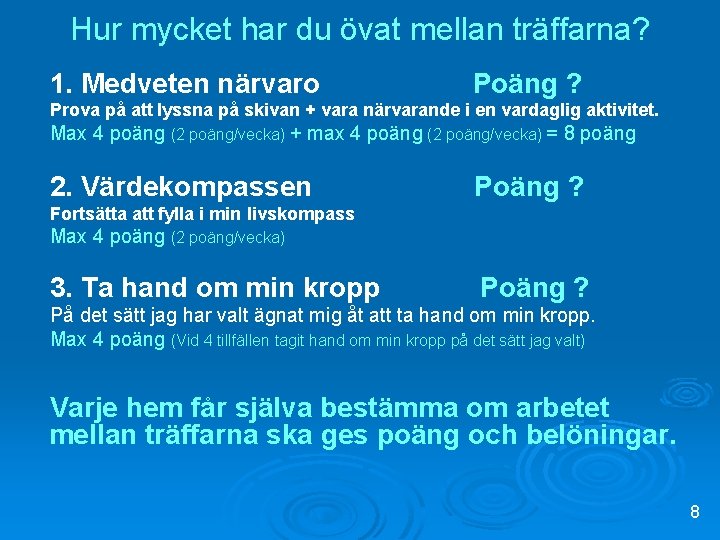 Hur mycket har du övat mellan träffarna?

1. Medveten närvaro Poäng ?
Prova på att lyssna på skivan + vara närvarande i en vardaglig aktivitet.
Max 4 poäng (2 poäng/vecka) + max 4 poäng (2 poäng/vecka) = 8 poäng

2. Värdekompassen Poäng ?
Fortsätta att fylla i min livskompass
Max 4 poäng (2 poäng/vecka)

3. Ta hand om min kropp Poäng ?
På det sätt jag har valt ägnat mig åt att ta hand om min kropp.
Max 4 poäng (Vid 4 tillfällen tagit hand om min kropp på det sätt jag valt)

Varje hem får själva bestämma om arbetet mellan träffarna ska ges poäng och belöningar.

8